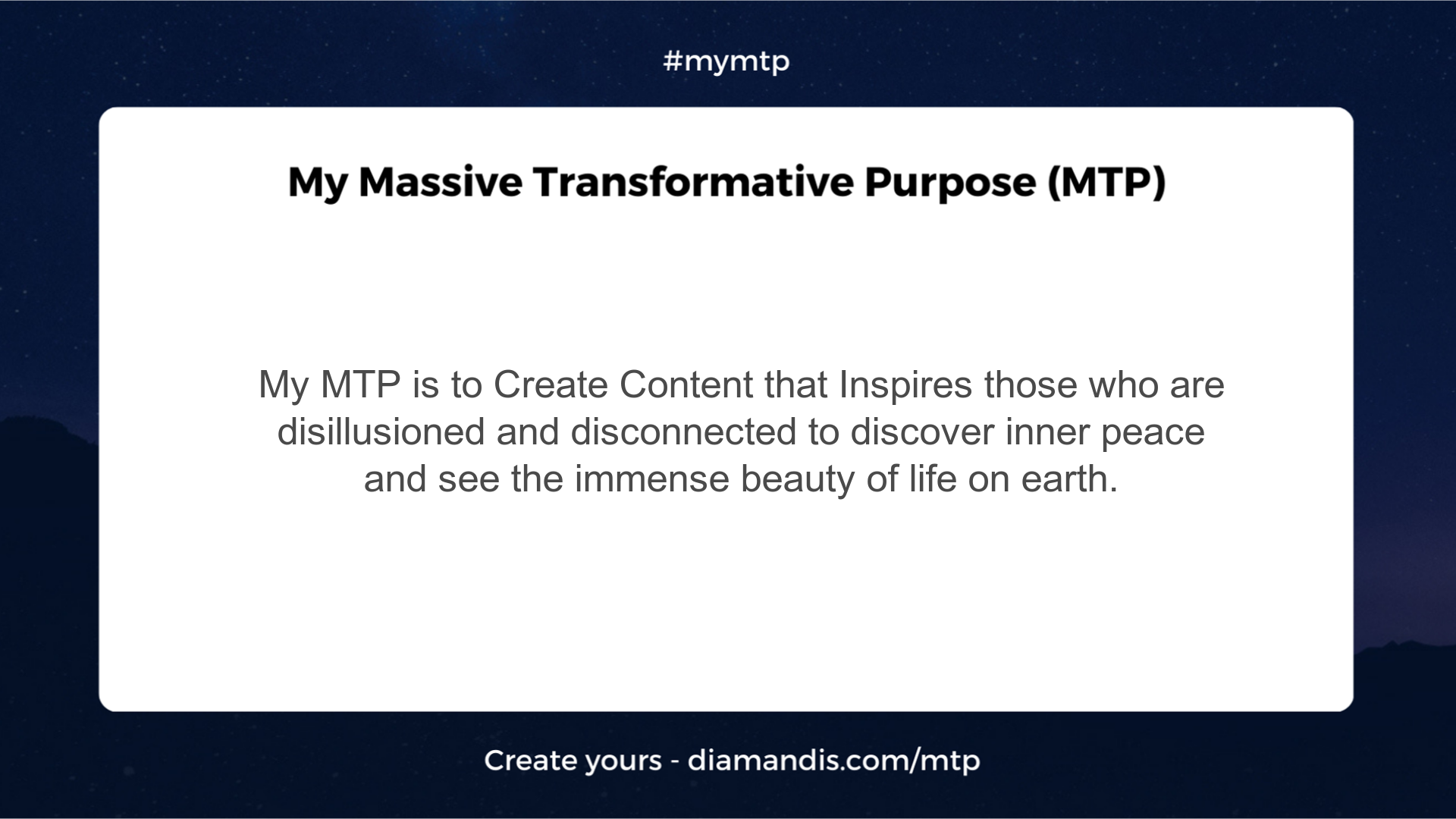 #mymtp

My Massive Transformative Purpose (MTP)

My MTP is to Create Content that Inspires those who are disillusioned and disconnected to discover inner peace and see the immense beauty of life on earth.

Create yours - diamandis.com/mtp